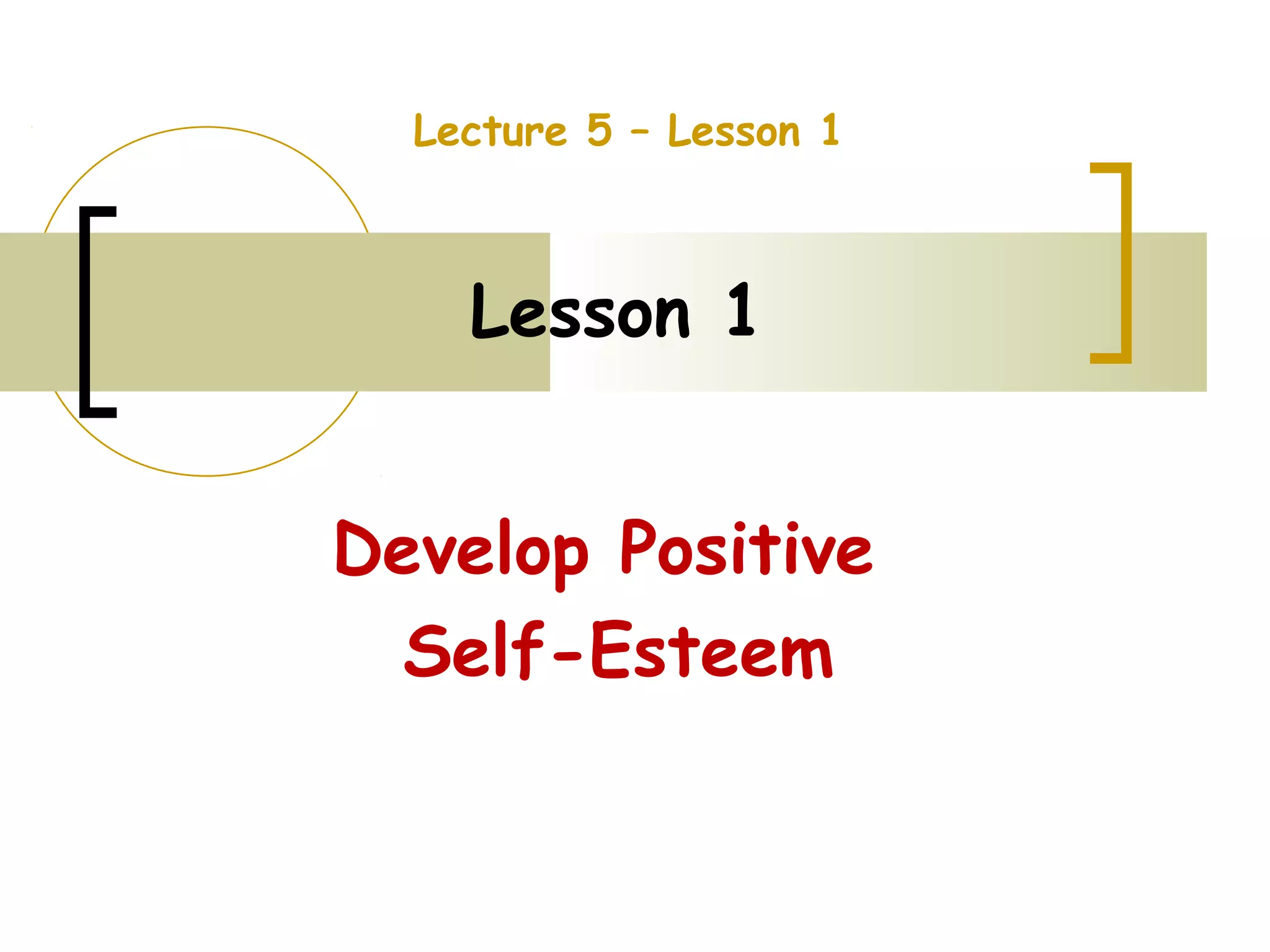 Lecture 5 – Lesson 1

Lesson 1

Develop Positive Self-Esteem